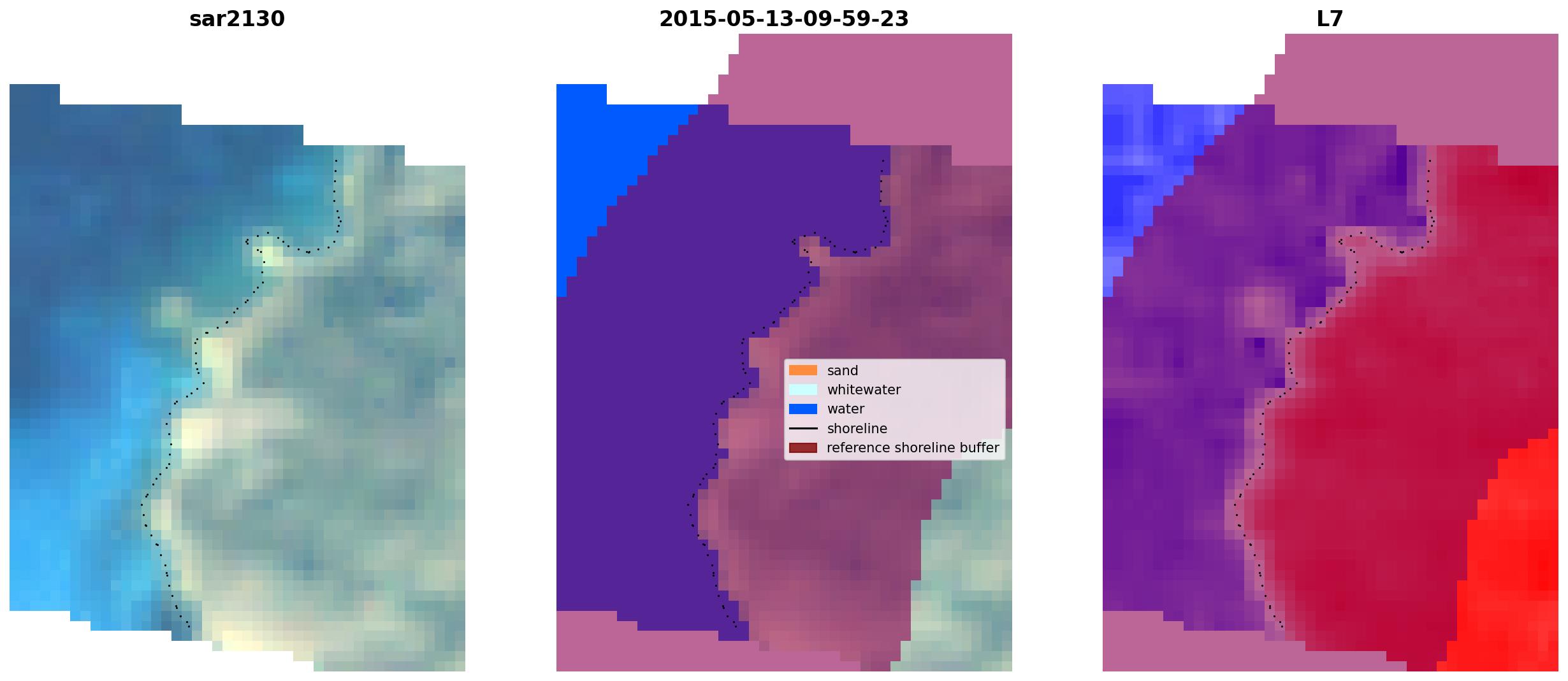 sar2130

2015-05-13-09-59-23

sand
whitewater
water
shoreline
reference shoreline buffer

L7